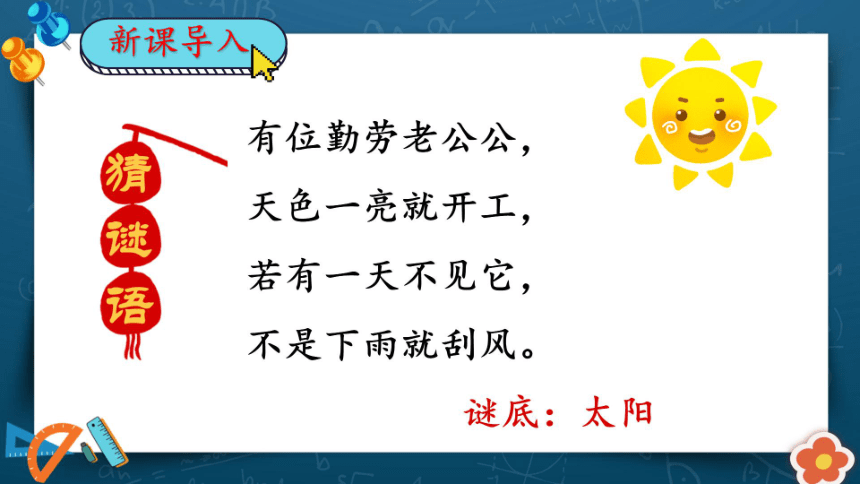 新课导入

猜谜语

有位勤劳老公公，
天色一亮就开工，
若有一天不见它，
不是下雨就刮风。

谜底：太阳